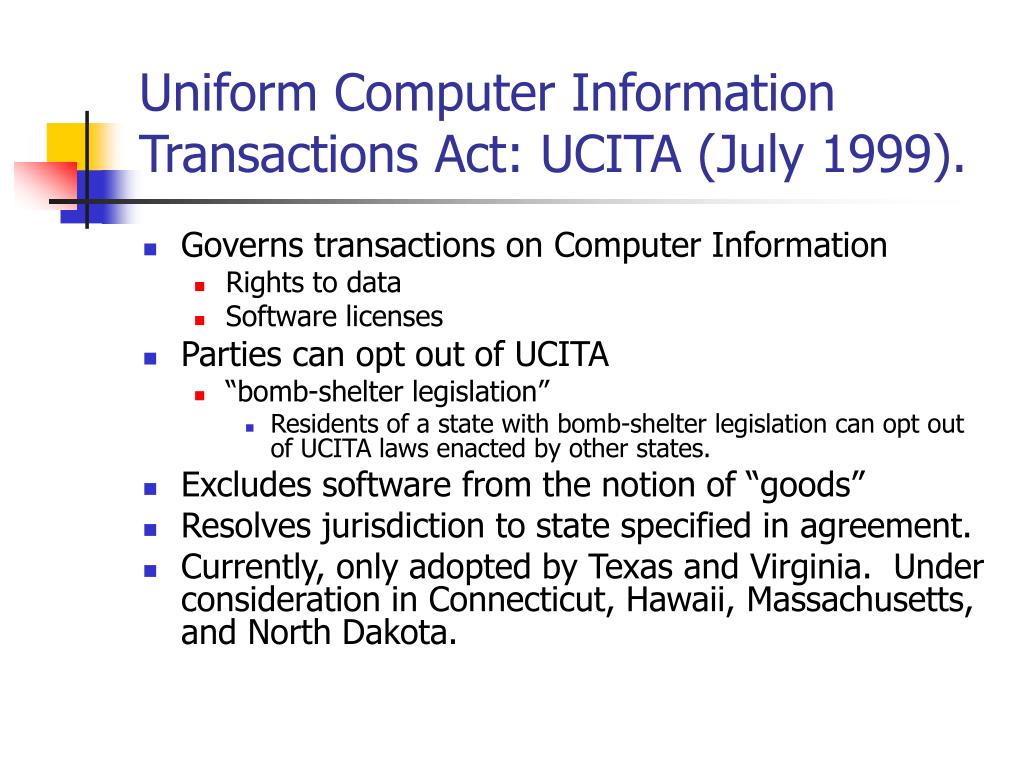 Uniform Computer Information Transactions Act: UCITA (July 1999).

- Governs transactions on Computer Information
  - Rights to data
  - Software licenses
- Parties can opt out of UCITA
  - “bomb-shelter legislation”
    - Residents of a state with bomb-shelter legislation can opt out of UCITA laws enacted by other states.
- Excludes software from the notion of “goods”
- Resolves jurisdiction to state specified in agreement.
- Currently, only adopted by Texas and Virginia. Under consideration in Connecticut, Hawaii, Massachusetts, and North Dakota.